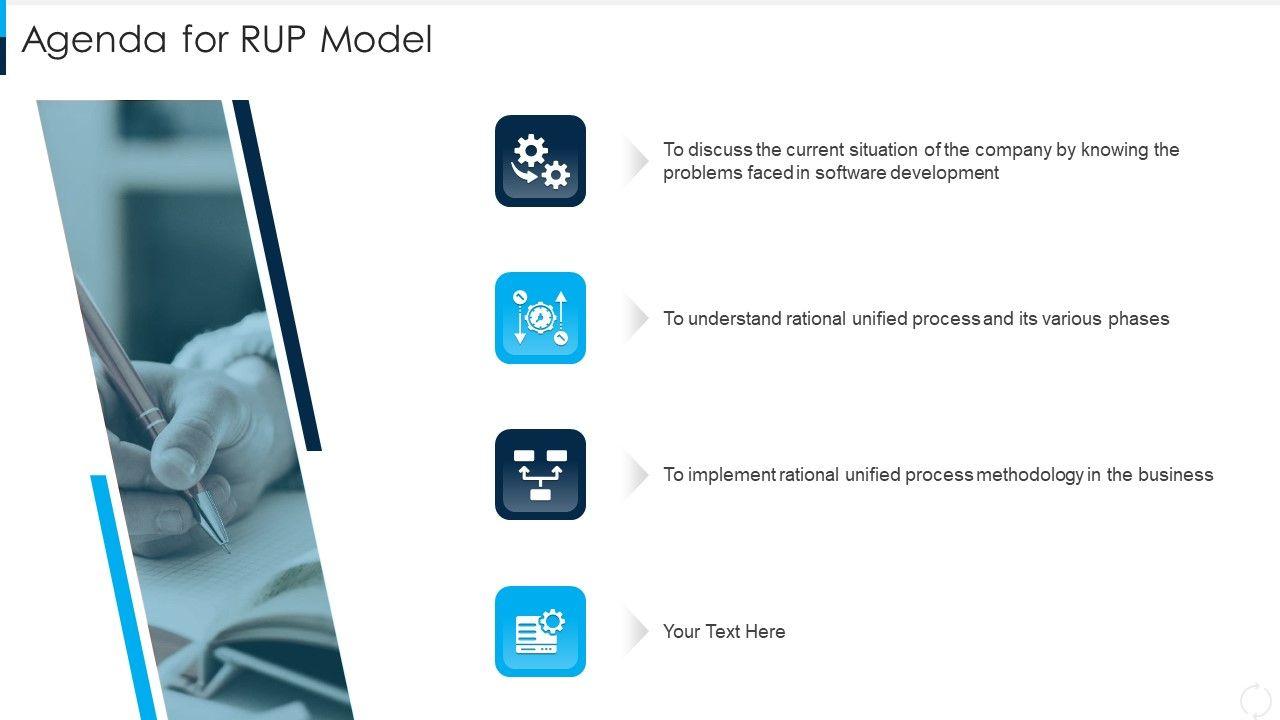 Agenda for RUP Model

To discuss the current situation of the company by knowing the problems faced in software development

To understand rational unified process and its various phases

To implement rational unified process methodology in the business

Your Text Here